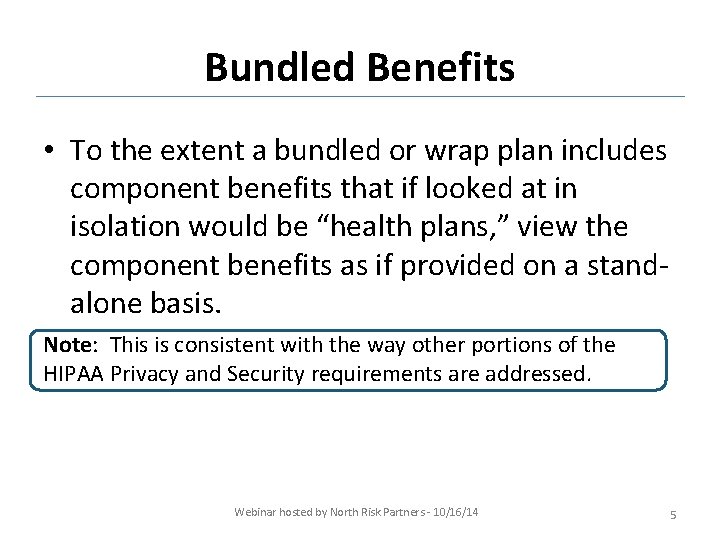 Bundled Benefits

• To the extent a bundled or wrap plan includes component benefits that if looked at in isolation would be “health plans,” view the component benefits as if provided on a stand-alone basis.

Note: This is consistent with the way other portions of the HIPAA Privacy and Security requirements are addressed.

Webinar hosted by North Risk Partners - 10/16/14

5